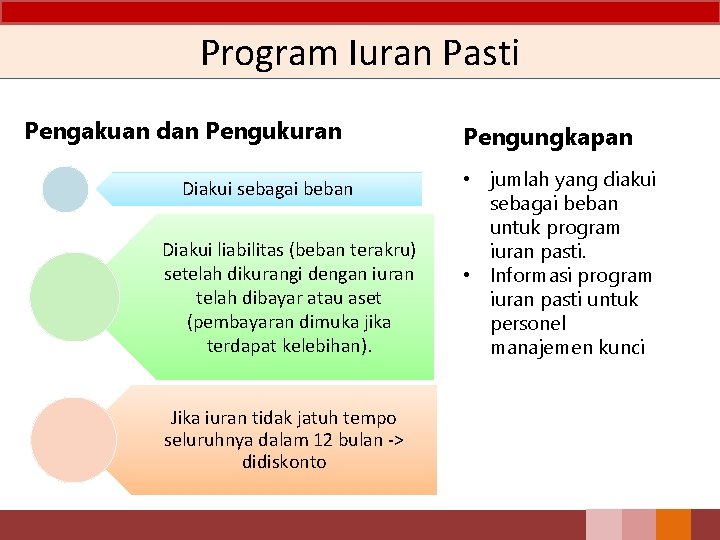 Program Iuran Pasti

Pengakuan dan Pengukuran

Diakui sebagai beban

Diakui liabilitas (beban terakru) setelah dikurangi dengan iuran telah dibayar atau aset (pembayaran dimuka jika terdapat kelebihan).

Jika iuran tidak jatuh tempo seluruhnya dalam 12 bulan -> didiskonto

Pengungkapan

• jumlah yang diakui sebagai beban untuk program iuran pasti.
• Informasi program iuran pasti untuk personel manajemen kunci